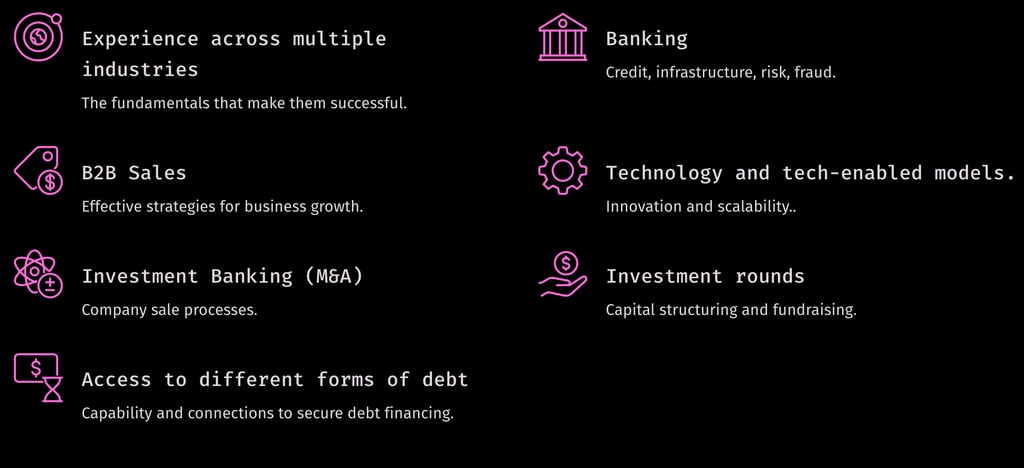 Experience across multiple industries
The fundamentals that make them successful.

B2B Sales
Effective strategies for business growth.

Investment Banking (M&A)
Company sale processes.

Access to different forms of debt
Capability and connections to secure debt financing.

Banking
Credit, infrastructure, risk, fraud.

Technology and tech-enabled models.
Innovation and scalability..

Investment rounds
Capital structuring and fundraising.